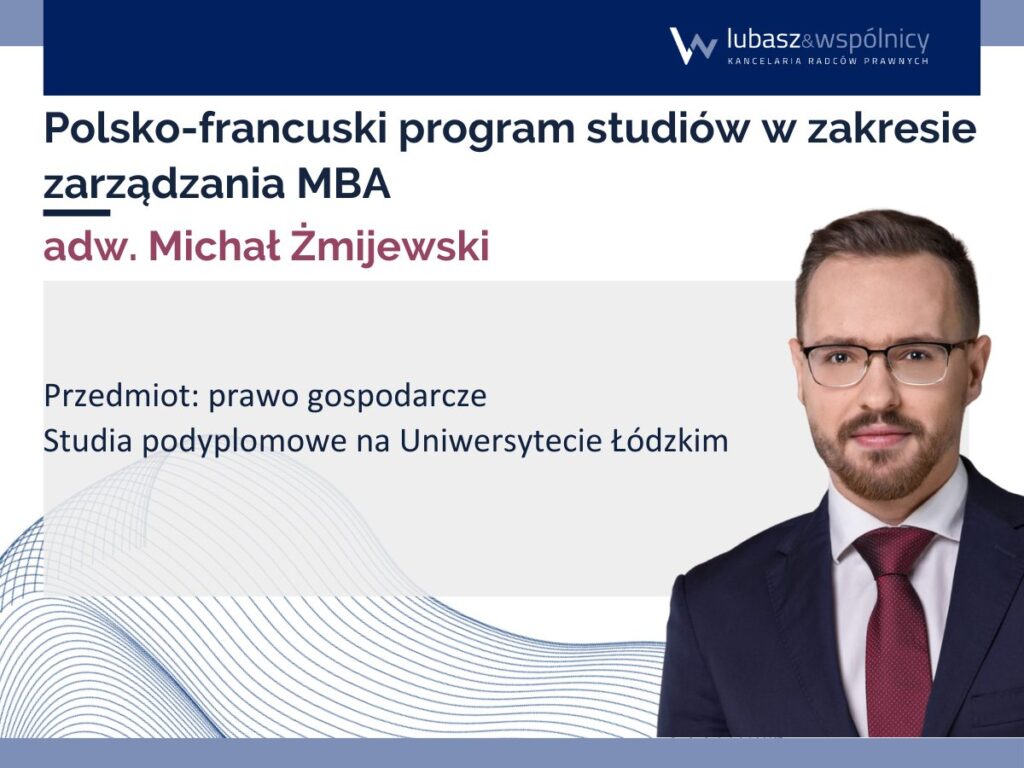 lubasz&wspólnicy
KANCELARIA RADCÓW PRAWNYCH

Polsko-francuski program studiów w zakresie zarządzania MBA

adw. Michał Żmijewski

Przedmiot: prawo gospodarcze
Studia podyplomowe na Uniwersytecie Łódzkim